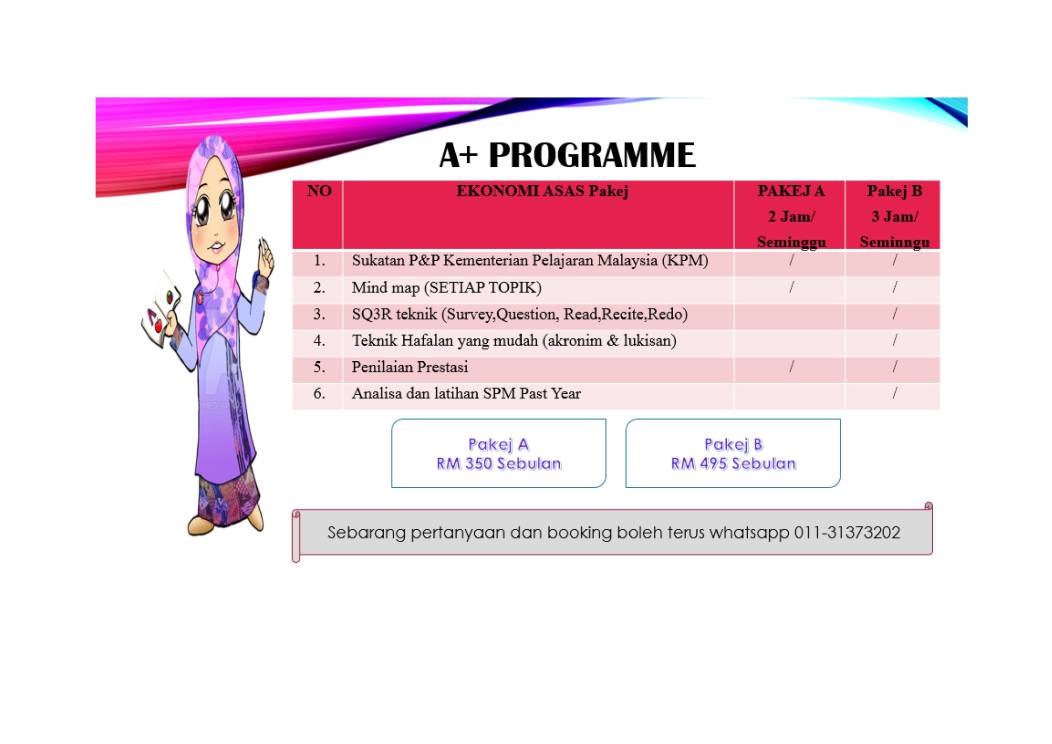 A+ PROGRAMME

| NO | EKONOMI ASAS Pakej | PAKEJ A 2 Jam/ Seminggu | Pakej B 3 Jam/ Seminngu |
|---|---|---|---|
| 1. | Sukatan P&P Kementerian Pelajaran Malaysia (KPM) | / | / |
| 2. | Mind map (SETIAP TOPIK) | / | / |
| 3. | SQ3R teknik (Survey,Question, Read,Recite,Redo) | | / |
| 4. | Teknik Hafalan yang mudah (akronim & lukisan) | | / |
| 5. | Penilaian Prestasi | / | / |
| 6. | Analisa dan latihan SPM Past Year | | / |

Pakej A
RM 350 Sebulan

Pakej B
RM 495 Sebulan

Sebarang pertanyaan dan booking boleh terus whatsapp 011-31373202